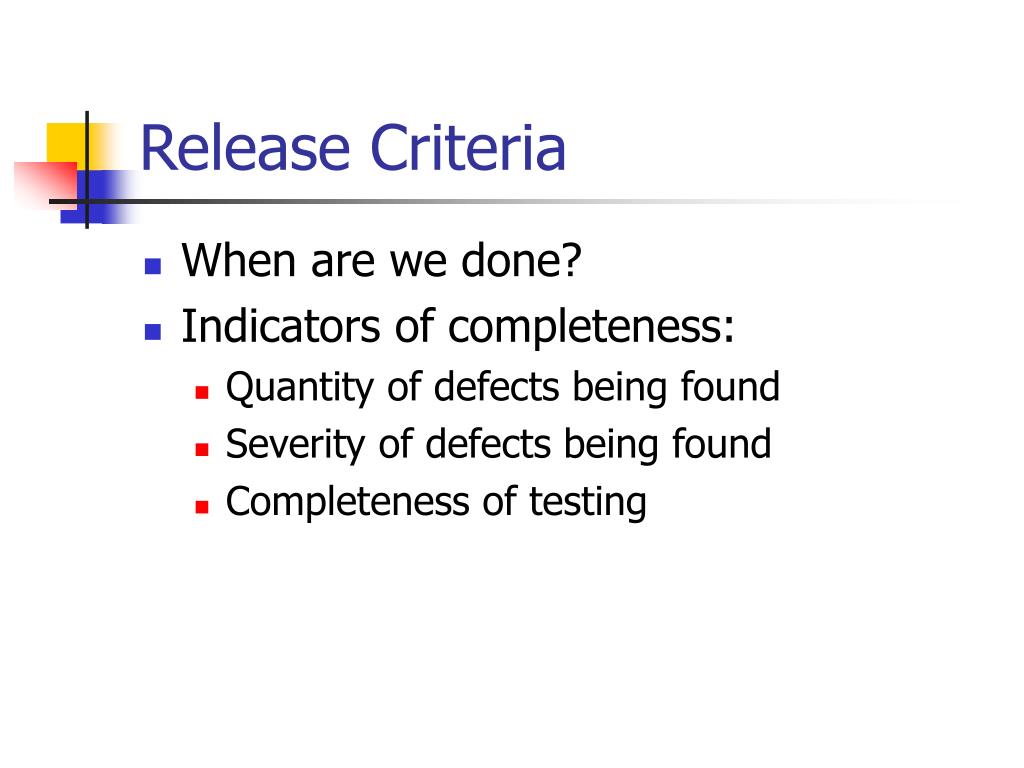 Release Criteria

- When are we done?
- Indicators of completeness:
  - Quantity of defects being found
  - Severity of defects being found
  - Completeness of testing